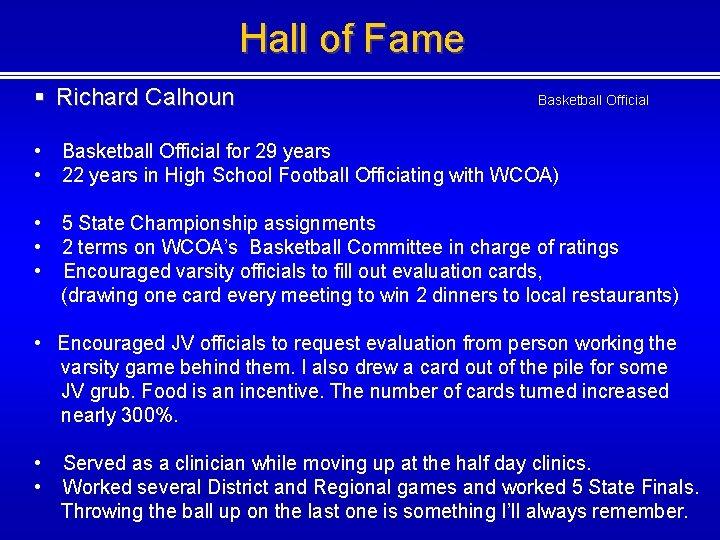 Hall of Fame

▪ Richard Calhoun

Basketball Official

• Basketball Official for 29 years
• 22 years in High School Football Officiating with WCOA)

• 5 State Championship assignments
• 2 terms on WCOA's Basketball Committee in charge of ratings
• Encouraged varsity officials to fill out evaluation cards, (drawing one card every meeting to win 2 dinners to local restaurants)

• Encouraged JV officials to request evaluation from person working the varsity game behind them. I also drew a card out of the pile for some JV grub. Food is an incentive. The number of cards turned increased nearly 300%.

• Served as a clinician while moving up at the half day clinics.
• Worked several District and Regional games and worked 5 State Finals. Throwing the ball up on the last one is something I'll always remember.